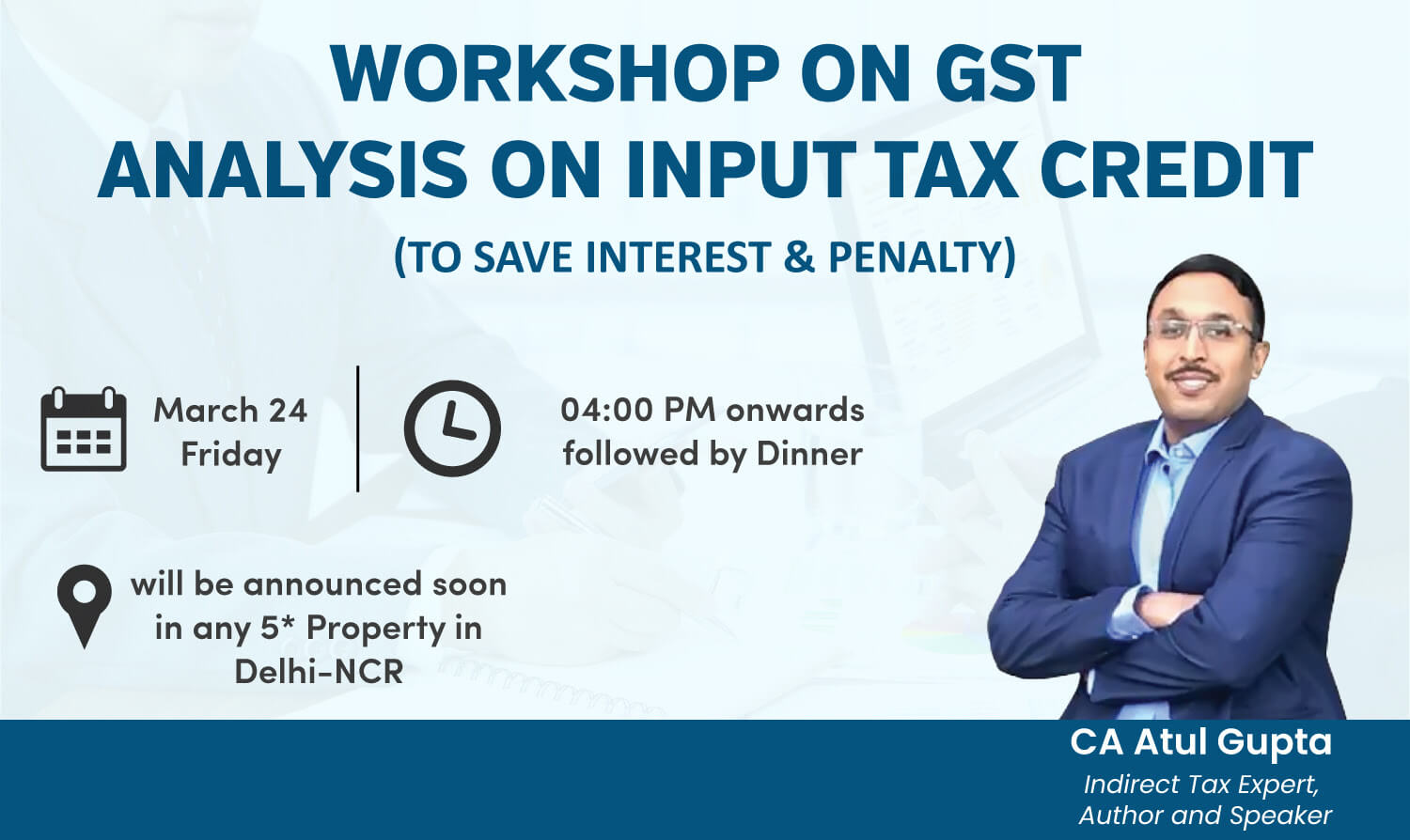 WORKSHOP ON GST
ANALYSIS ON INPUT TAX CREDIT
(TO SAVE INTEREST & PENALTY)

March 24
Friday

04:00 PM onwards
followed by Dinner

will be announced soon in any 5* Property in Delhi-NCR

CA Atul Gupta
Indirect Tax Expert, Author and Speaker